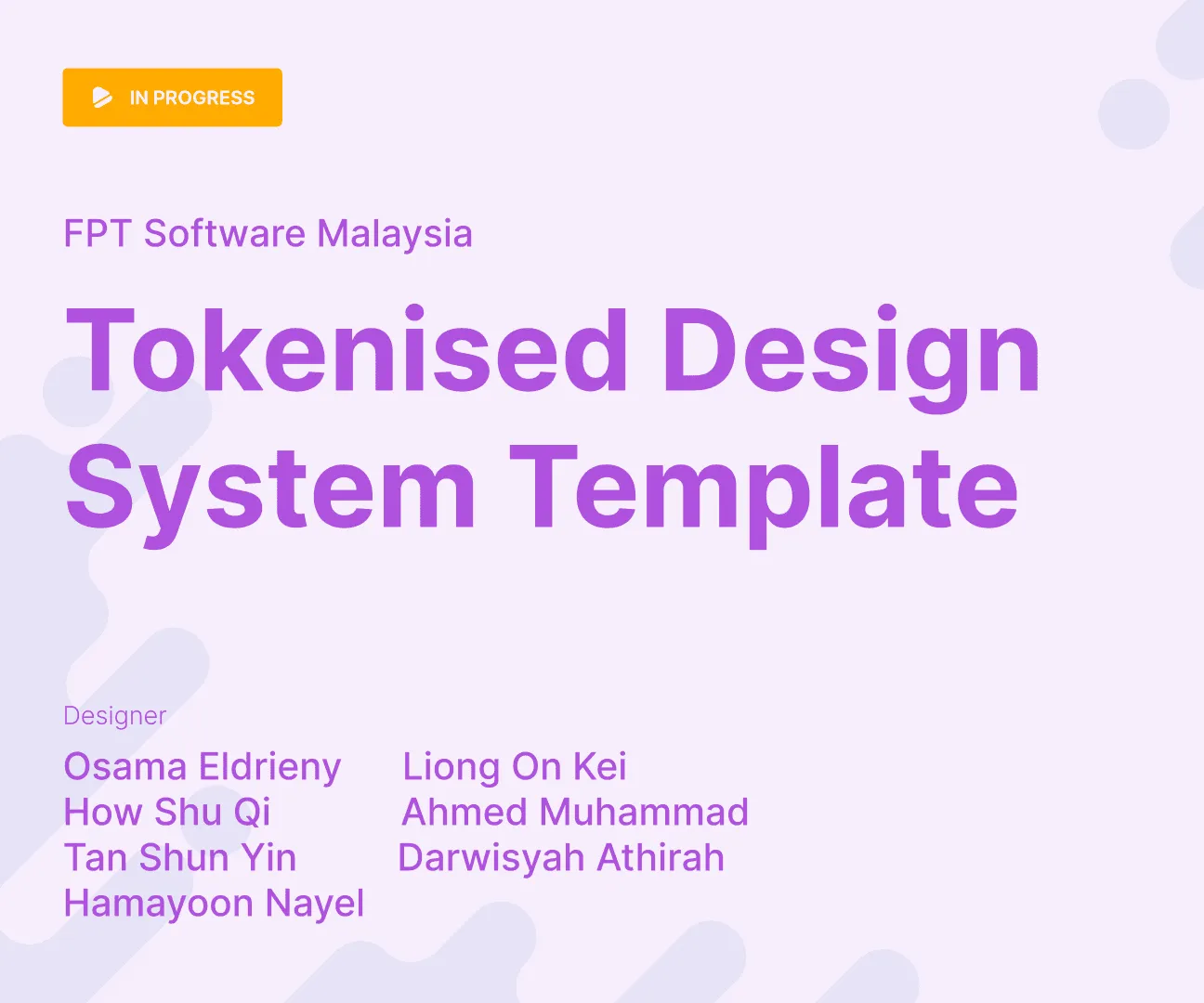 IN PROGRESS

FPT Software Malaysia

Tokenised Design System Template

Designer

Osama Eldrieny
How Shu Qi
Tan Shun Yin
Hamayoon Nayel

Liong On Kei
Ahmed Muhammad
Darwisyah Athirah